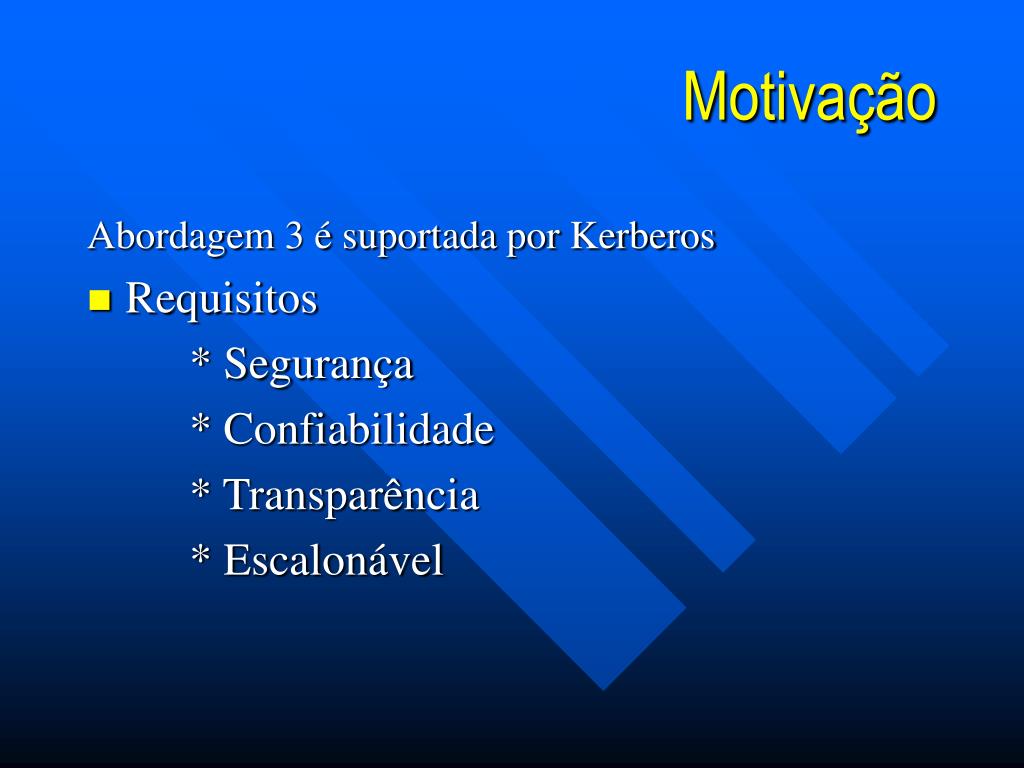 Motivação

Abordagem 3 é suportada por Kerberos

Requisitos

* Segurança

* Confiabilidade

* Transparência

* Escalonável